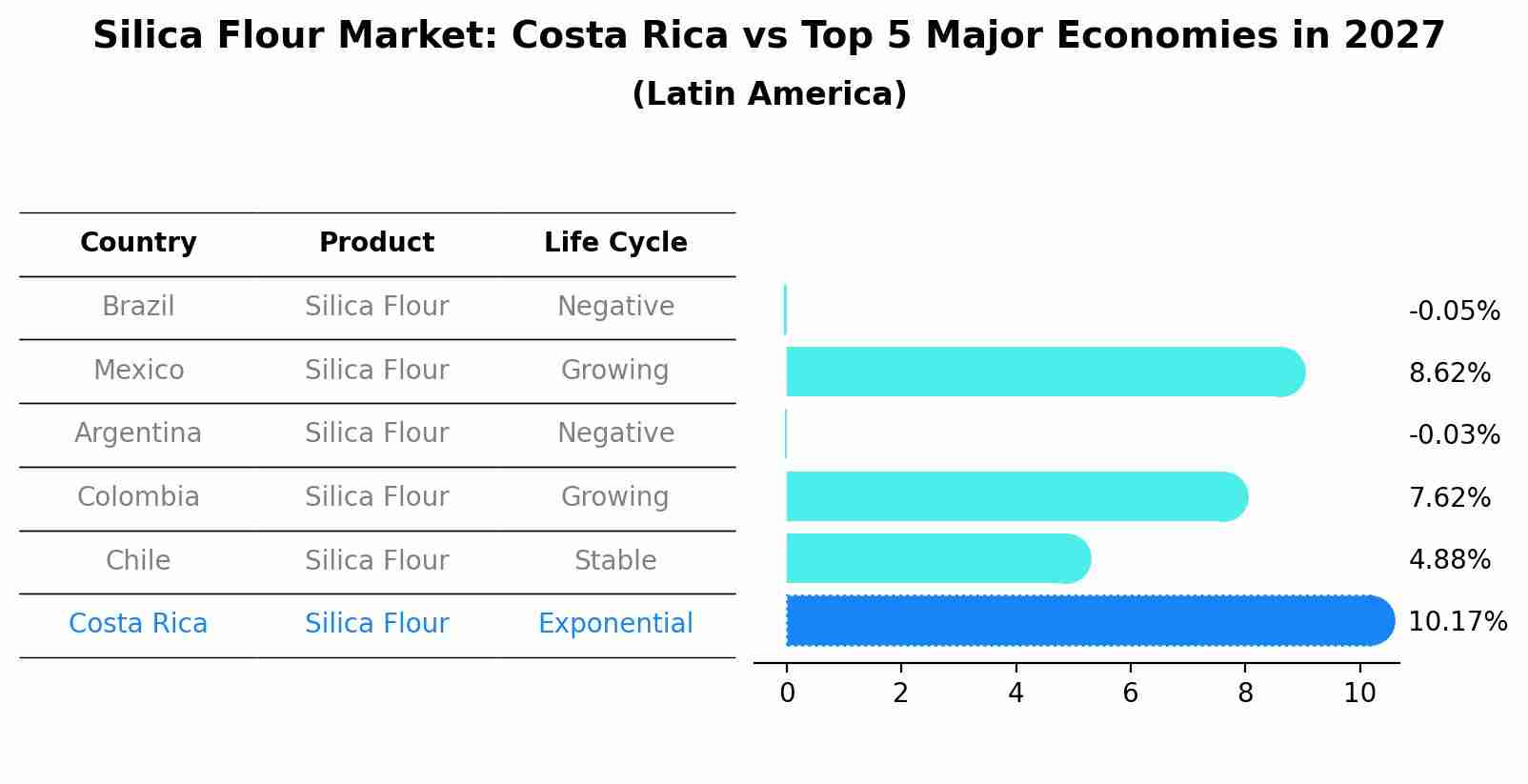 Silica Flour Market: Costa Rica vs Top 5 Major Economies in 2027
(Latin America)

| Country | Product | Life Cycle |
|---|---|---|
| Brazil | Silica Flour | Negative |
| Mexico | Silica Flour | Growing |
| Argentina | Silica Flour | Negative |
| Colombia | Silica Flour | Growing |
| Chile | Silica Flour | Stable |
| Costa Rica | Silica Flour | Exponential |

-0.05%
8.62%
-0.03%
7.62%
4.88%
10.17%

0 2 4 6 8 10